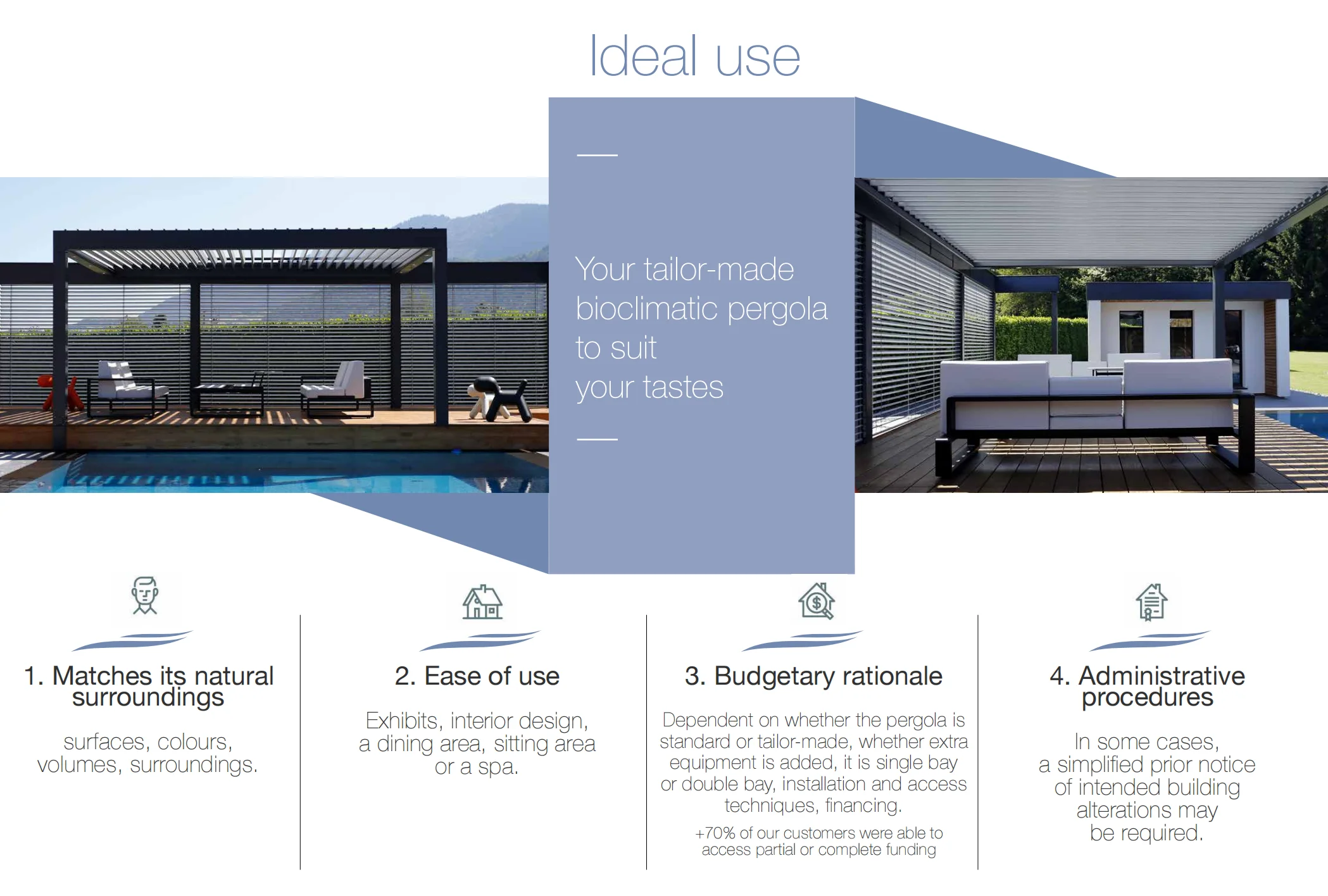 Ideal use

Your tailor-made bioclimatic pergola to suit your tastes

1. Matches its natural surroundings

surfaces, colours, volumes, surroundings.

2. Ease of use

Exhibits, interior design, a dining area, sitting area or a spa.

3. Budgetary rationale

Dependent on whether the pergola is standard or tailor-made, whether extra equipment is added, it is single bay or double bay, installation and access techniques, financing.

+70% of our customers were able to access partial or complete funding

4. Administrative procedures

In some cases, a simplified prior notice of intended building alterations may be required.